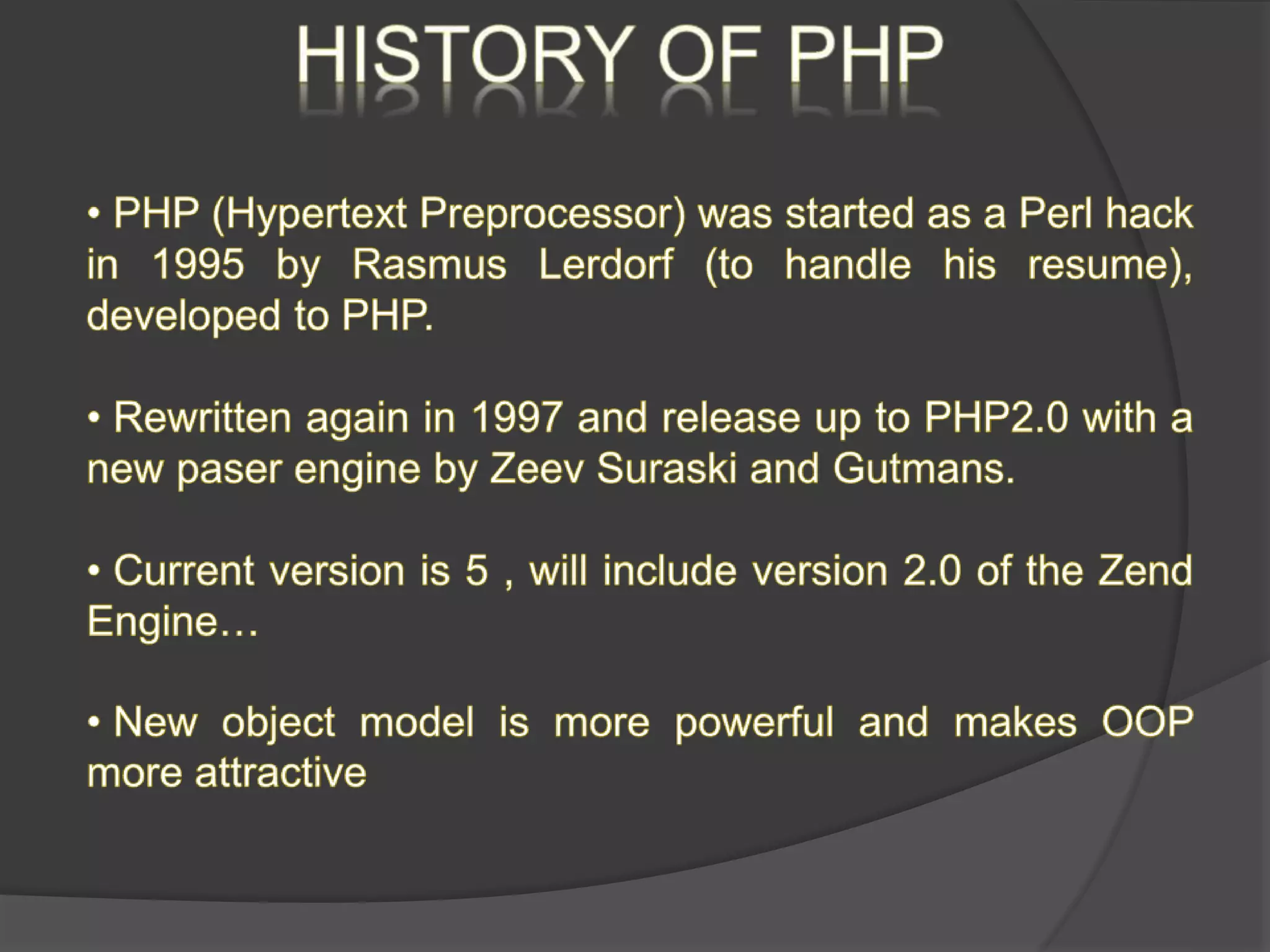 HISTORY OF PHP

• PHP (Hypertext Preprocessor) was started as a Perl hack in 1995 by Rasmus Lerdorf (to handle his resume), developed to PHP.

• Rewritten again in 1997 and release up to PHP2.0 with a new paser engine by Zeev Suraski and Gutmans.

• Current version is 5 , will include version 2.0 of the Zend Engine…

• New object model is more powerful and makes OOP more attractive